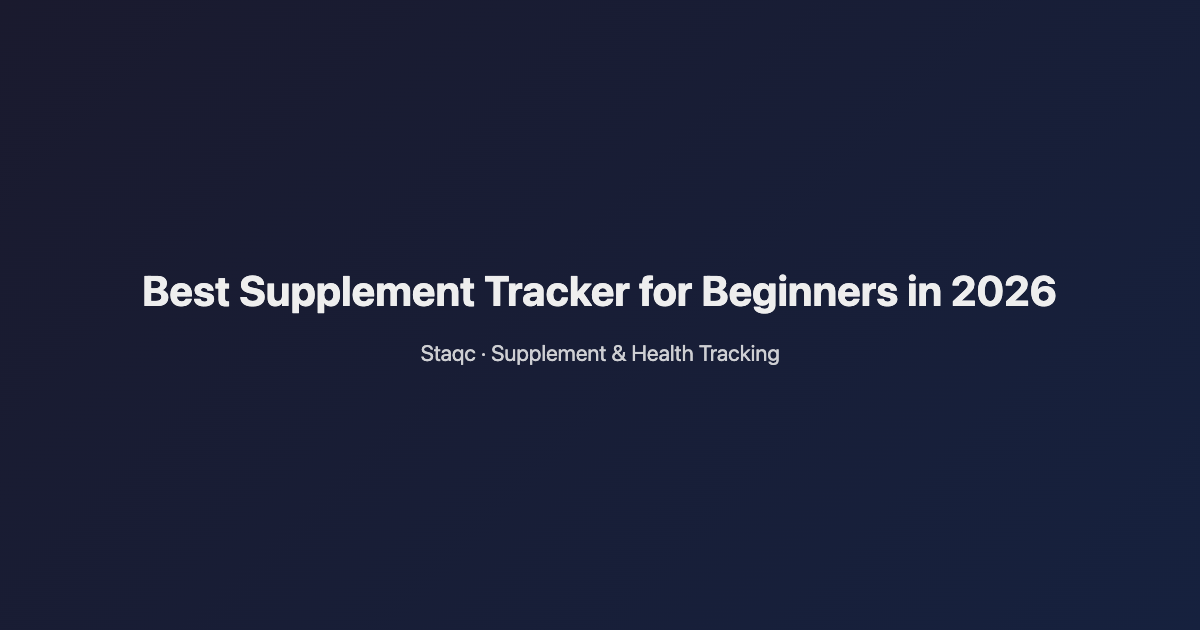 Best Supplement Tracker for Beginners in 2026

Staqc · Supplement & Health Tracking